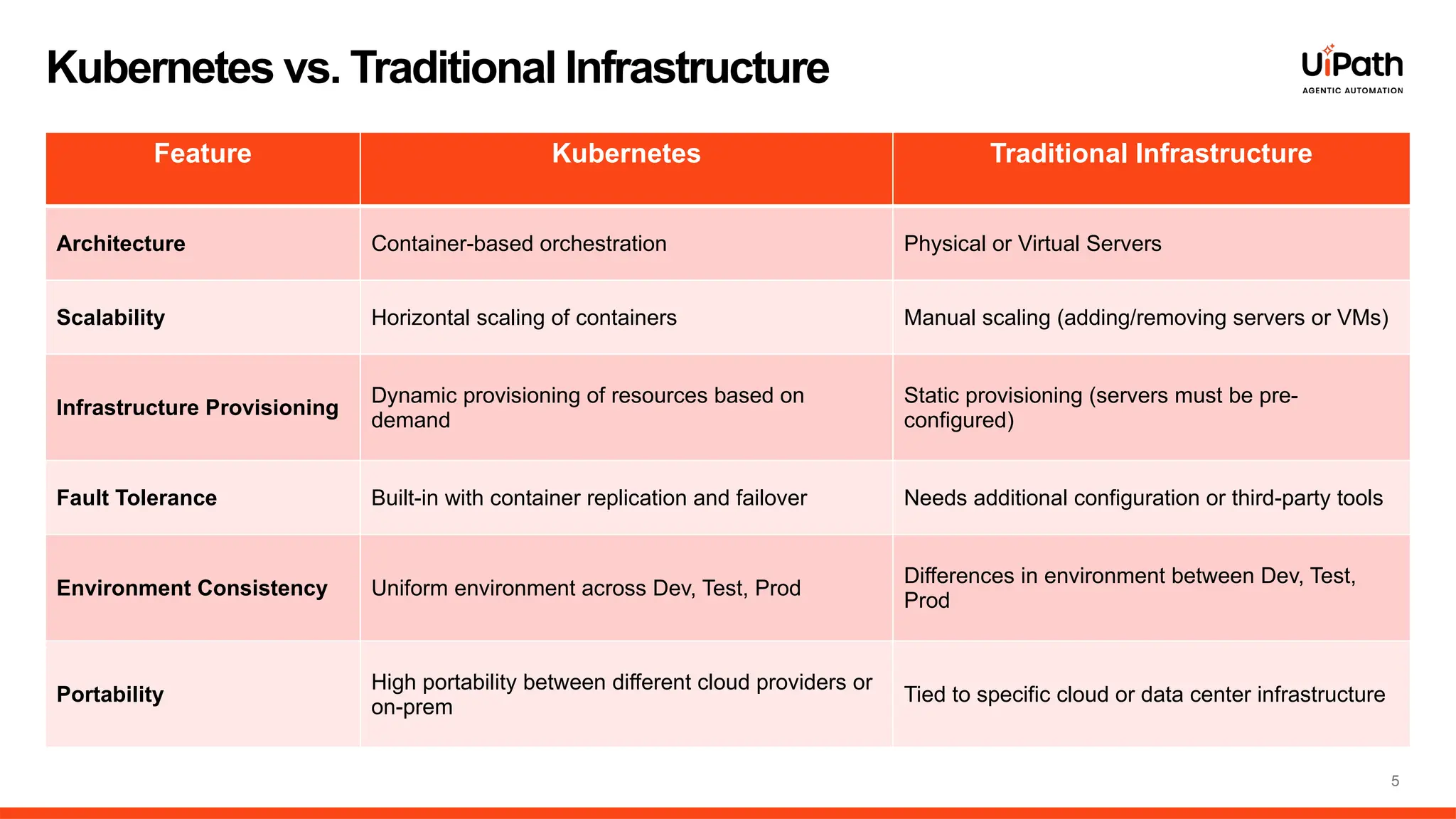 Kubernetes vs. Traditional Infrastructure

UiPath
AGENTIC AUTOMATION

| Feature | Kubernetes | Traditional Infrastructure |
|---|---|---|
| Architecture | Container-based orchestration | Physical or Virtual Servers |
| Scalability | Horizontal scaling of containers | Manual scaling (adding/removing servers or VMs) |
| Infrastructure Provisioning | Dynamic provisioning of resources based on demand | Static provisioning (servers must be pre-configured) |
| Fault Tolerance | Built-in with container replication and failover | Needs additional configuration or third-party tools |
| Environment Consistency | Uniform environment across Dev, Test, Prod | Differences in environment between Dev, Test, Prod |
| Portability | High portability between different cloud providers or on-prem | Tied to specific cloud or data center infrastructure |

5